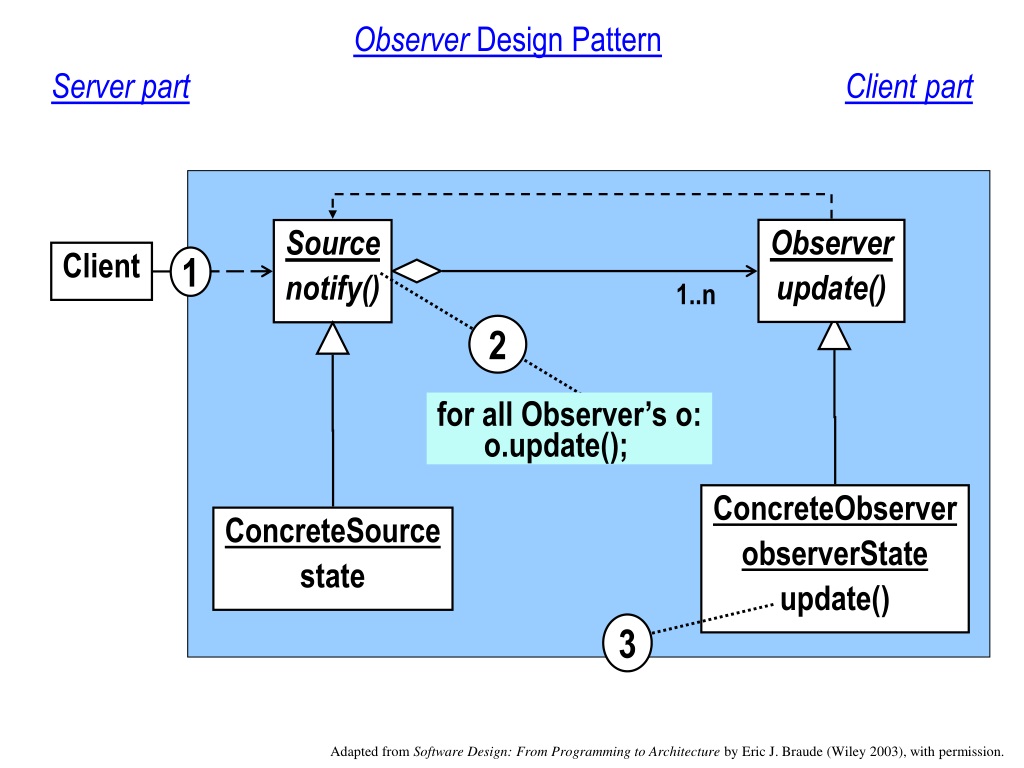 Observer Design Pattern

Server part

Client part

Client

1

Source
notify()

1..n

Observer
update()

2

for all Observer's o:
o.update();

ConcreteSource
state

ConcreteObserver
observerState
update()

3

Adapted from Software Design: From Programming to Architecture by Eric J. Braude (Wiley 2003), with permission.